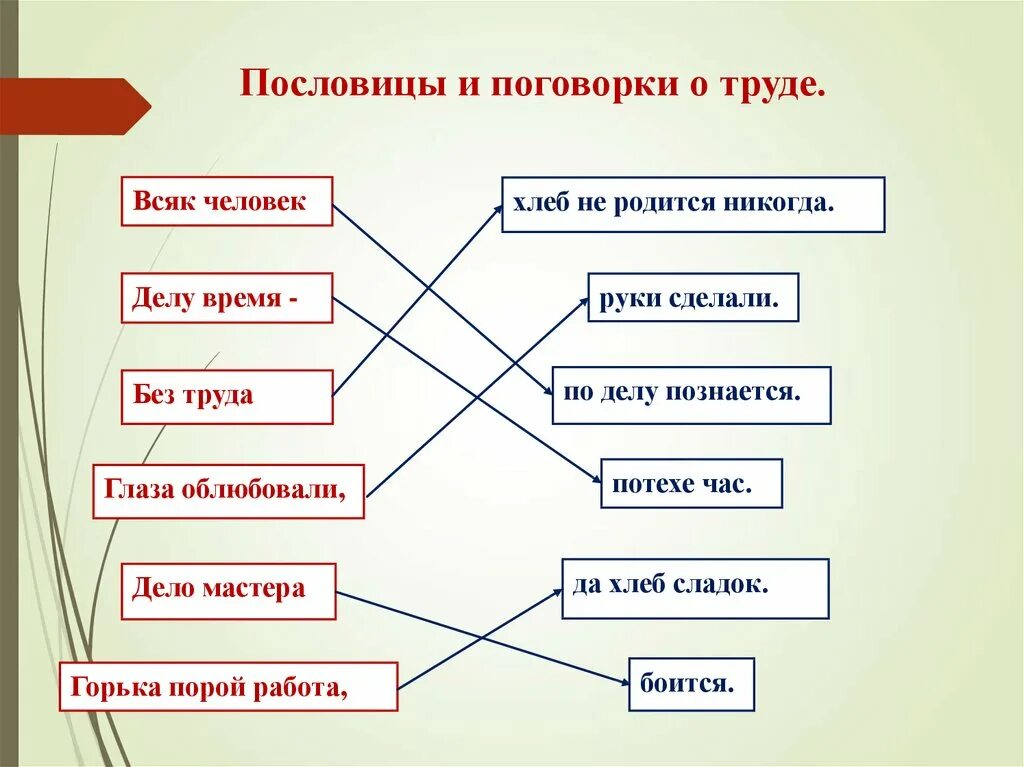 Пословицы и поговорки о труде.

Всяк человек

Делу время -

Без труда

Глаза облюбовали,

Дело мастера

Горька порой работа,

хлеб не родится никогда.

руки сделали.

по делу познается.

потехе час.

да хлеб сладок.

боится.